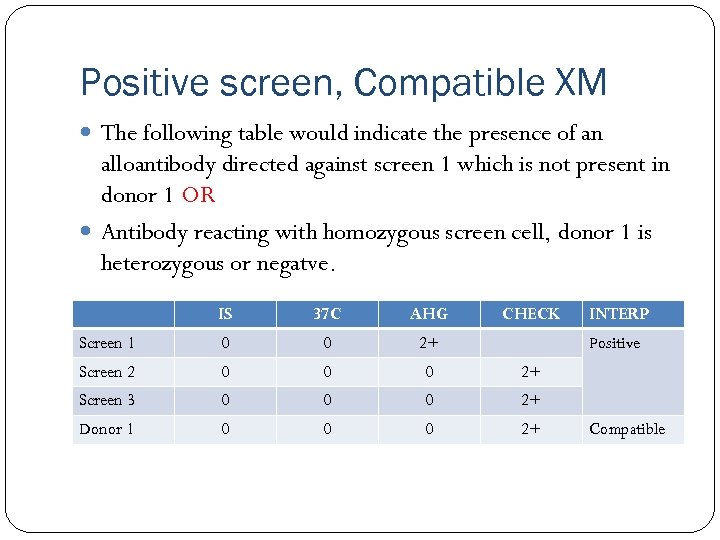 Positive screen, Compatible XM

The following table would indicate the presence of an alloantibody directed against screen 1 which is not present in donor 1 OR

Antibody reacting with homozygous screen cell, donor 1 is heterozygous or negatve.

| | IS | 37C | AHG | CHECK | INTERP |
|---|---|---|---|---|---|
| Screen 1 | 0 | 0 | 2+ | | Positive |
| Screen 2 | 0 | 0 | 0 | 2+ | |
| Screen 3 | 0 | 0 | 0 | 2+ | |
| Donor 1 | 0 | 0 | 0 | 2+ | Compatible |